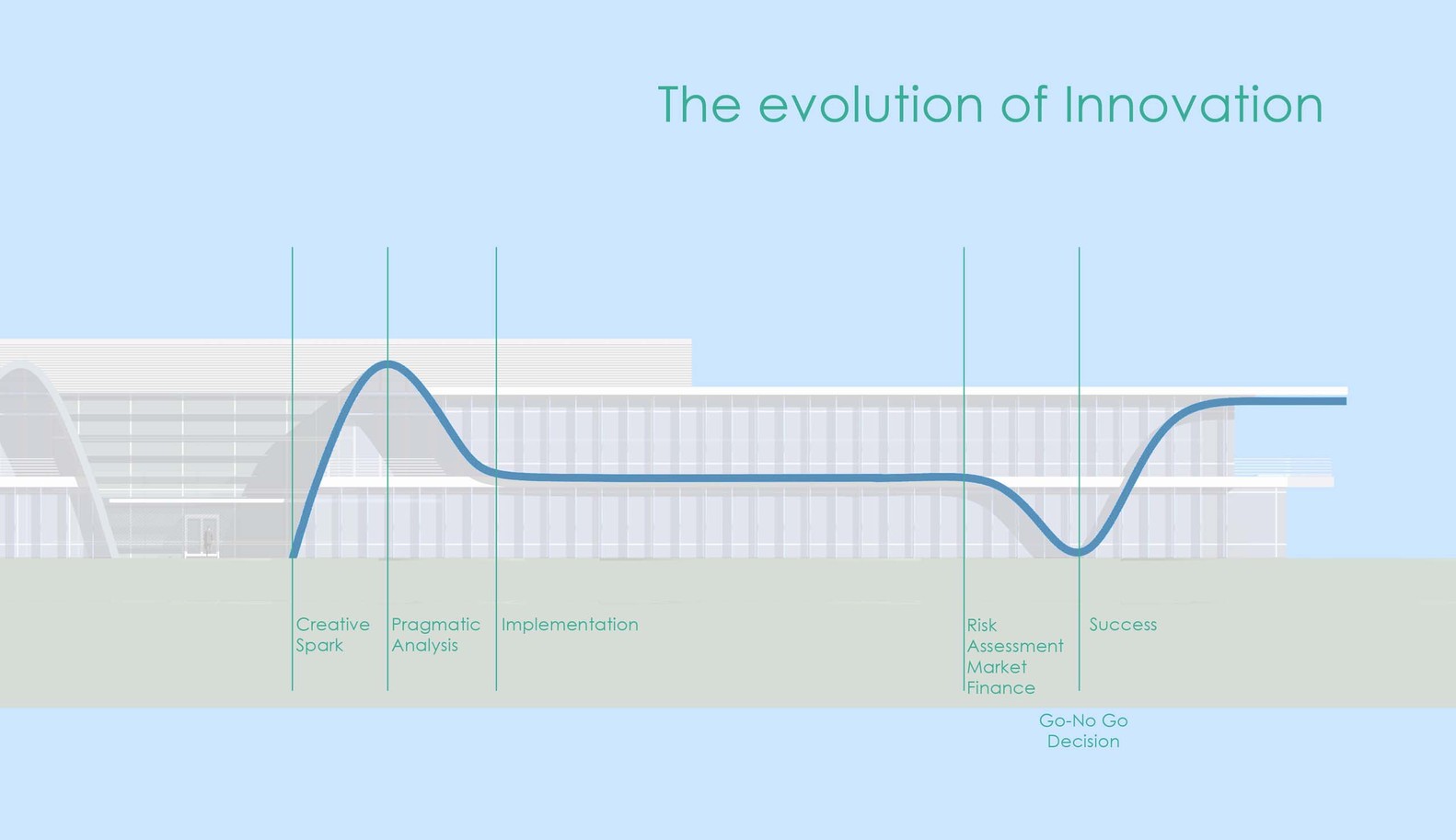 The evolution of Innovation

Creative Spark

Pragmatic Analysis

Implementation

Risk Assessment Market Finance

Success

Go-No Go Decision